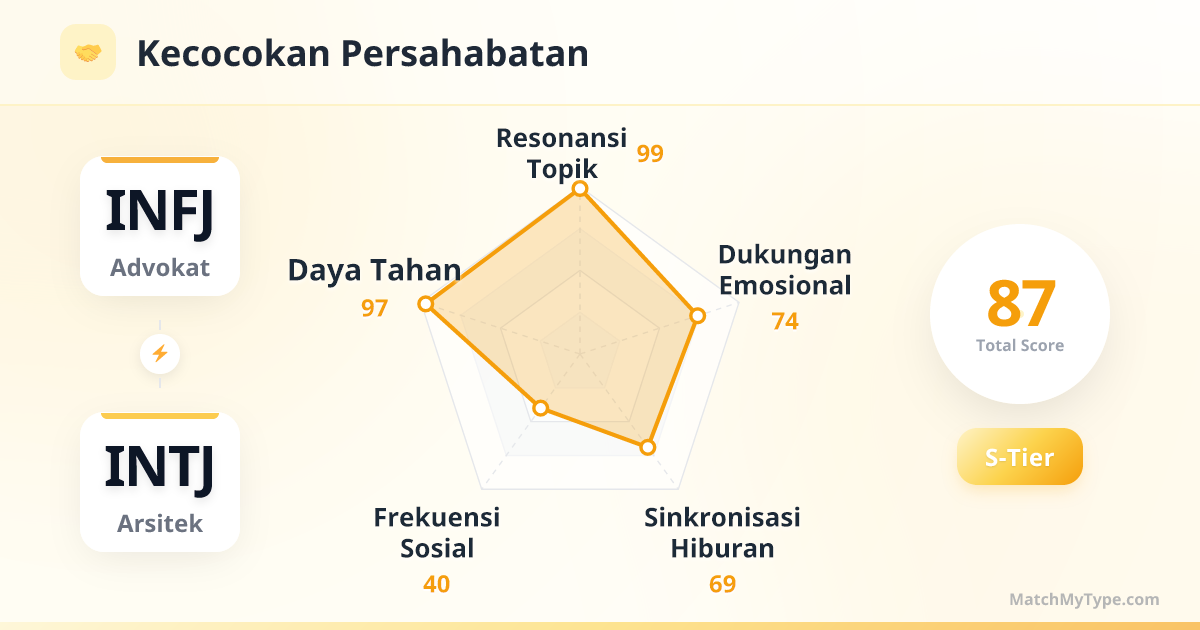 Kecocokan Persahabatan

INFJ
Advokat

INTJ
Arsitek

Resonansi Topik 99

Dukungan Emosional 74

Sinkronisasi Hiburan 69

Frekuensi Sosial 40

Daya Tahan 97

87
Total Score

S-Tier

MatchMyType.com